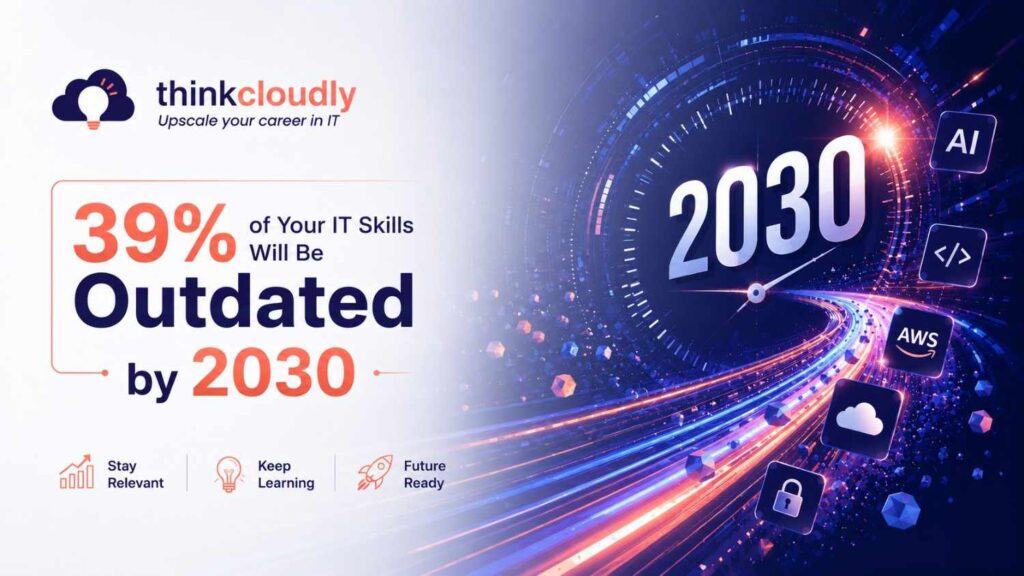 thinkcloudly
Upscale your career in IT

39% of Your IT Skills Will Be Outdated by 2030

Stay Relevant

Keep Learning

Future Ready

2030

AI

</>

AWS